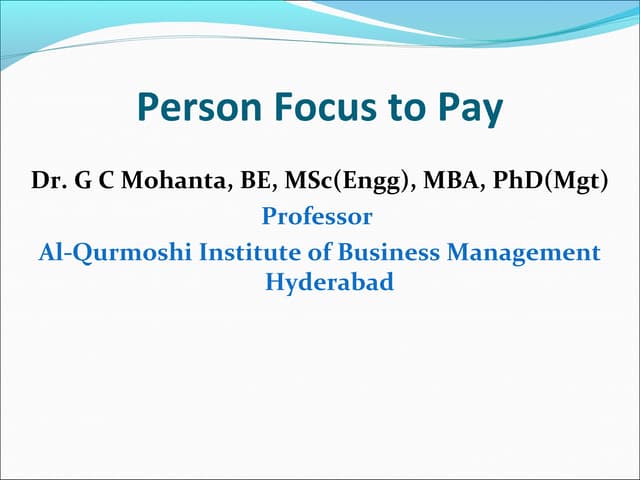 Person Focus to Pay

Dr. G C Mohanta, BE, MSc(Engg), MBA, PhD(Mgt)
Professor
Al-Qurmoshi Institute of Business Management
Hyderabad